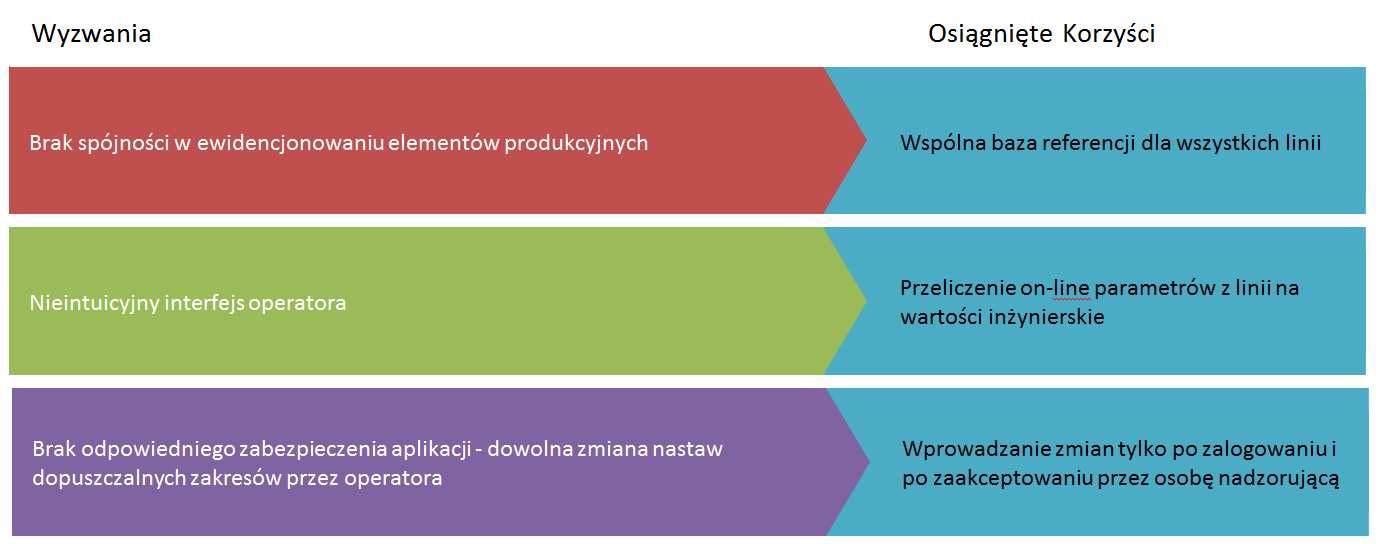 Wyzwania

Osiągnięte Korzyści

Brak spójności w ewidencjonowaniu elementów produkcyjnych

Wspólna baza referencji dla wszystkich linii

Nieintuicyjny interfejs operatora

Przeliczenie on-line parametrów z linii na wartości inżynierskie

Brak odpowiedniego zabezpieczenia aplikacji - dowolna zmiana nastaw dopuszczalnych zakresów przez operatora

Wprowadzanie zmian tylko po zalogowaniu i po zaakceptowaniu przez osobę nadzorującą